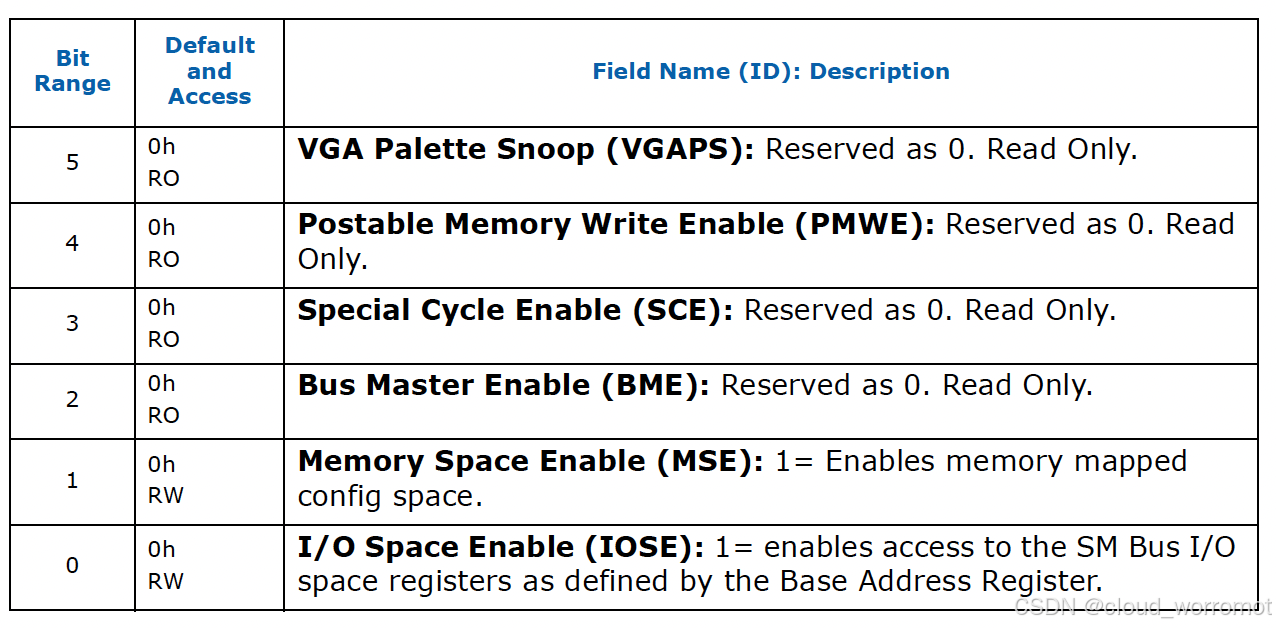 | Bit Range | Default and Access | Field Name (ID): Description |
|---|---|---|
| 5 | 0h RO | **VGA Palette Snoop (VGAPS):** Reserved as 0. Read Only. |
| 4 | 0h RO | **Postable Memory Write Enable (PMWE):** Reserved as 0. Read Only. |
| 3 | 0h RO | **Special Cycle Enable (SCE):** Reserved as 0. Read Only. |
| 2 | 0h RO | **Bus Master Enable (BME):** Reserved as 0. Read Only. |
| 1 | 0h RW | **Memory Space Enable (MSE):** 1= Enables memory mapped config space. |
| 0 | 0h RW | **I/O Space Enable (IOSE):** 1= enables access to the SM Bus I/O space registers as defined by the Base Address Register. |

CSDN @cloud_worromot